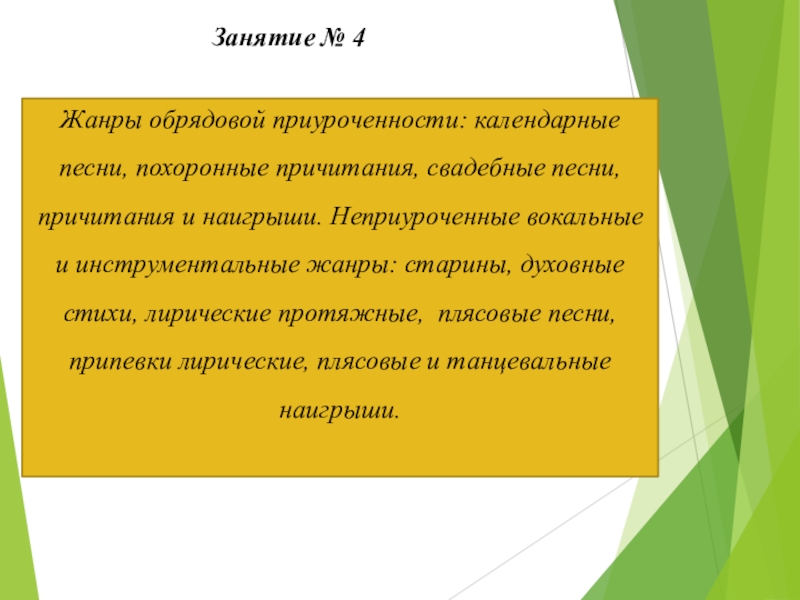 Занятие № 4

Жанры обрядовой приуроченности: календарные песни, похоронные причитания, свадебные песни, причитания и наигрыши. Неприуроченные вокальные и инструментальные жанры: старины, духовные стихи, лирические протяжные, плясовые песни, припевки лирические, плясовые и танцевальные наигрыши.